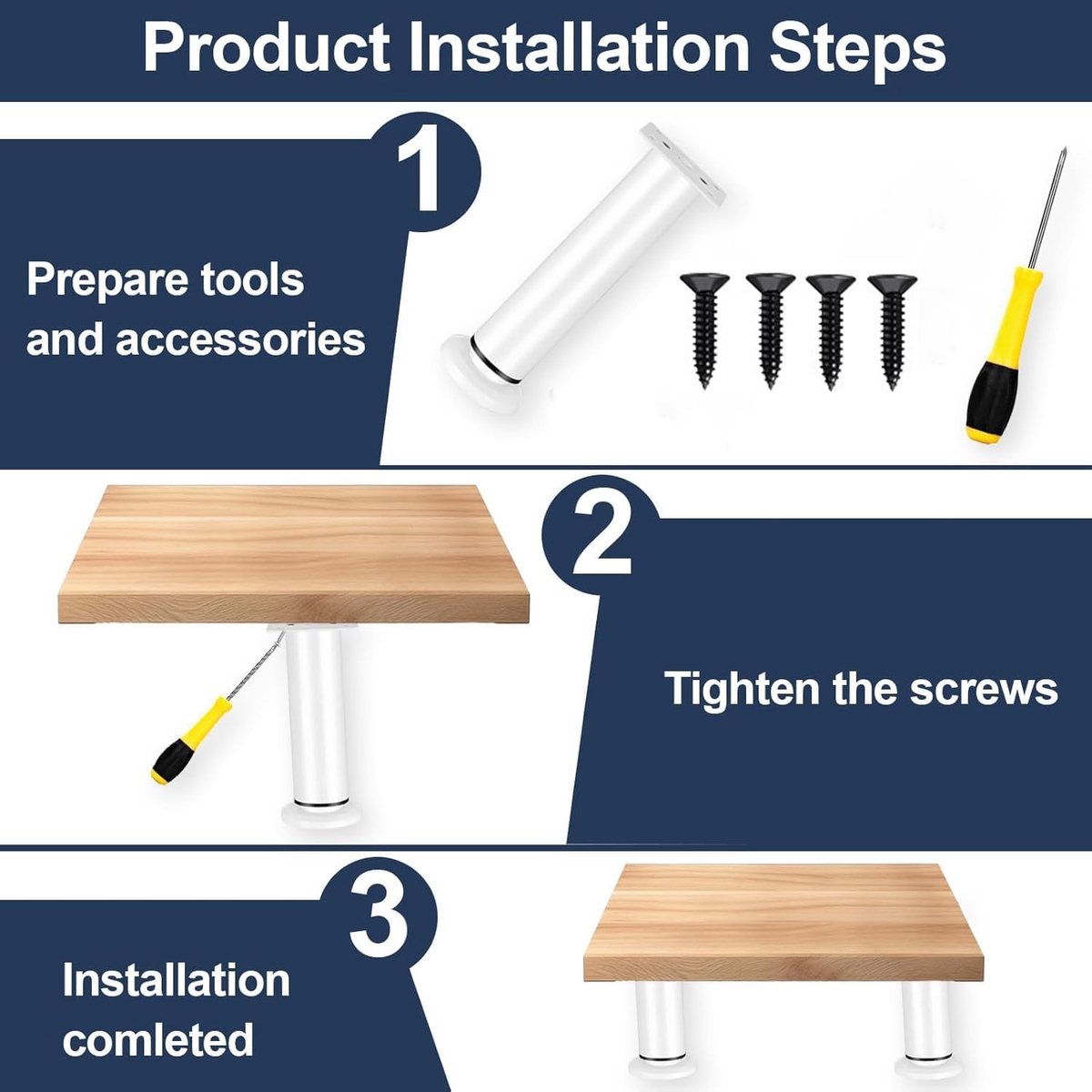 Product Installation Steps

1

Prepare tools and accessories

2

Tighten the screws

3

Installation comleted